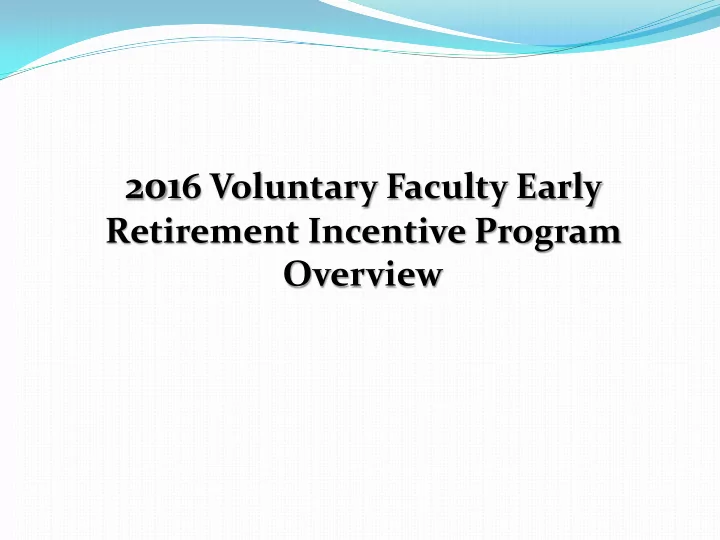 2016 Voluntary Faculty Early Retirement Incentive Program Overview